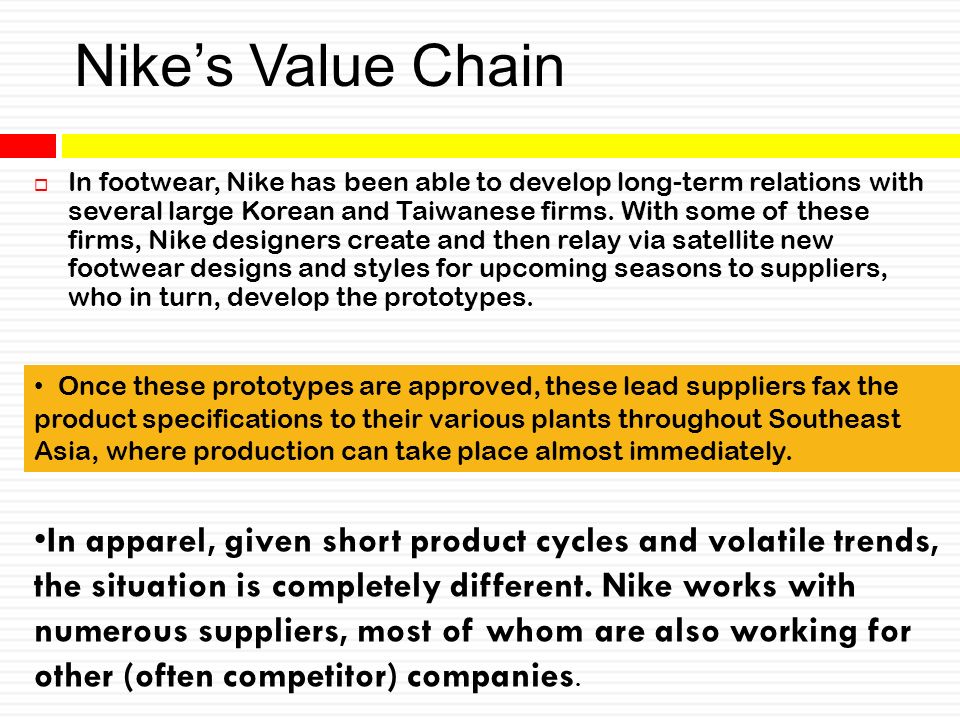 Nike’s Value Chain

In footwear, Nike has been able to develop long-term relations with several large Korean and Taiwanese firms. With some of these firms, Nike designers create and then relay via satellite new footwear designs and styles for upcoming seasons to suppliers, who in turn, develop the prototypes.

• Once these prototypes are approved, these lead suppliers fax the product specifications to their various plants throughout Southeast Asia, where production can take place almost immediately.

•In apparel, given short product cycles and volatile trends, the situation is completely different. Nike works with numerous suppliers, most of whom are also working for other (often competitor) companies.